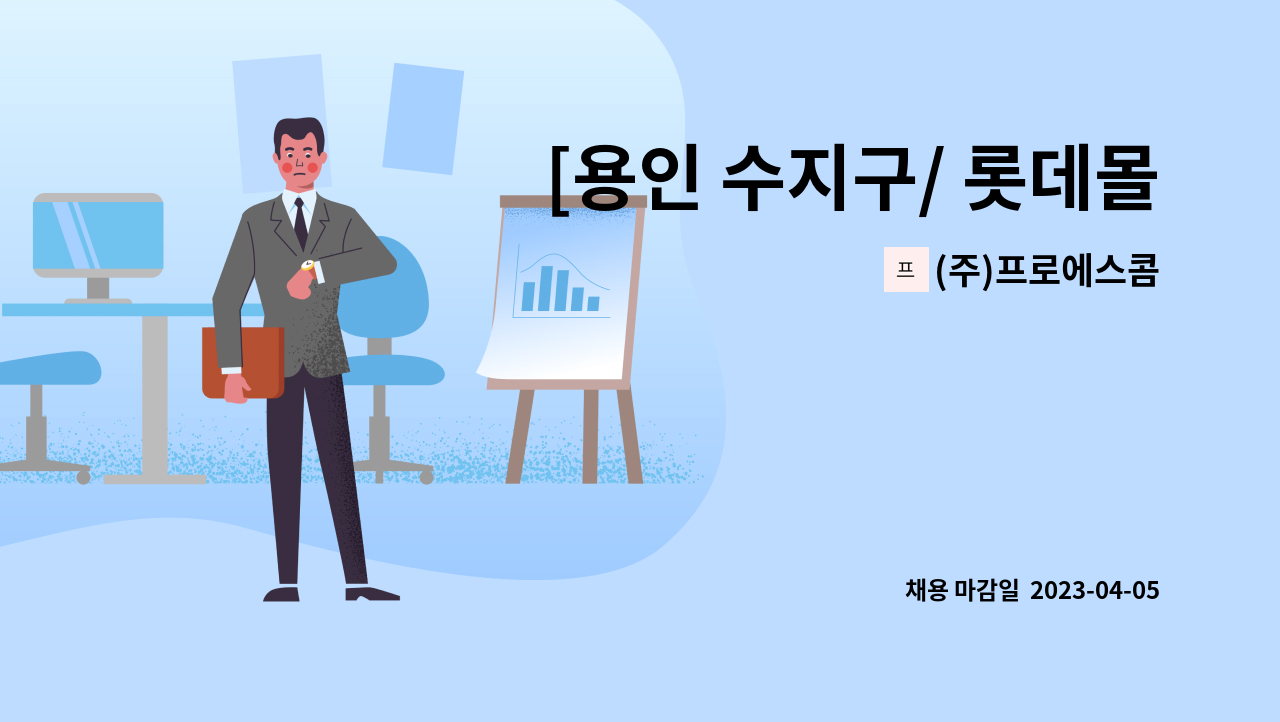 [용인 수지구/ 롯데몰

프 (주)프로에스콤

채용 마감일 2023-04-05